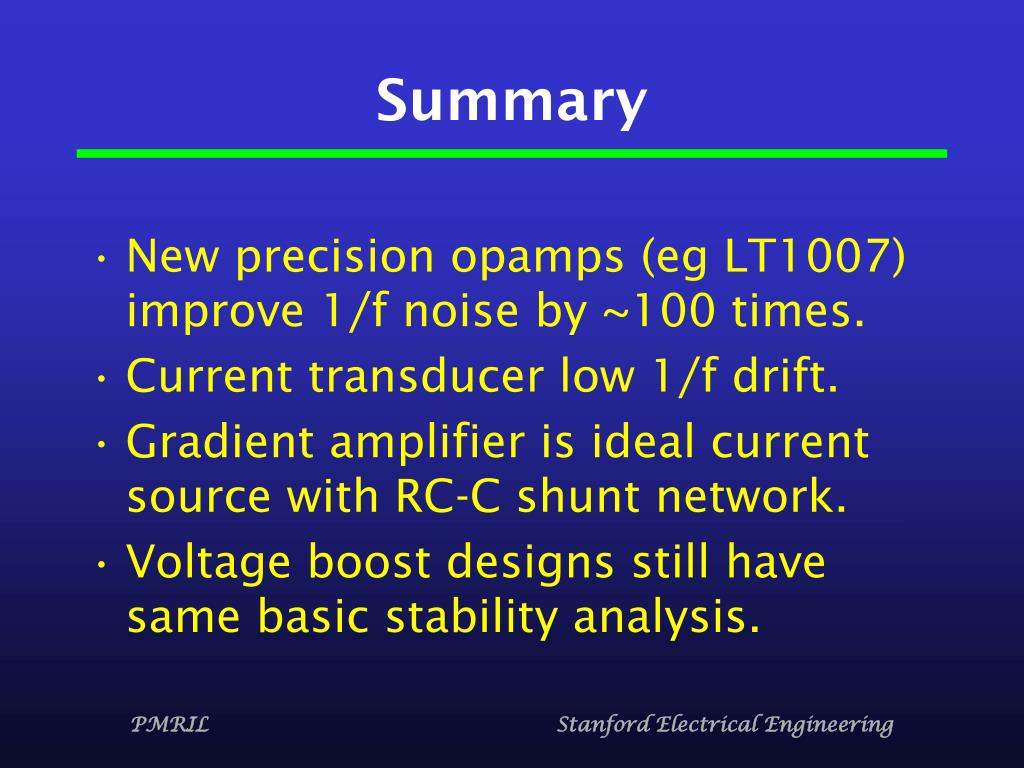 Summary

• New precision opamps (eg LT1007) improve 1/f noise by ~100 times.
• Current transducer low 1/f drift.
• Gradient amplifier is ideal current source with RC-C shunt network.
• Voltage boost designs still have same basic stability analysis.

PMRIL

Stanford Electrical Engineering